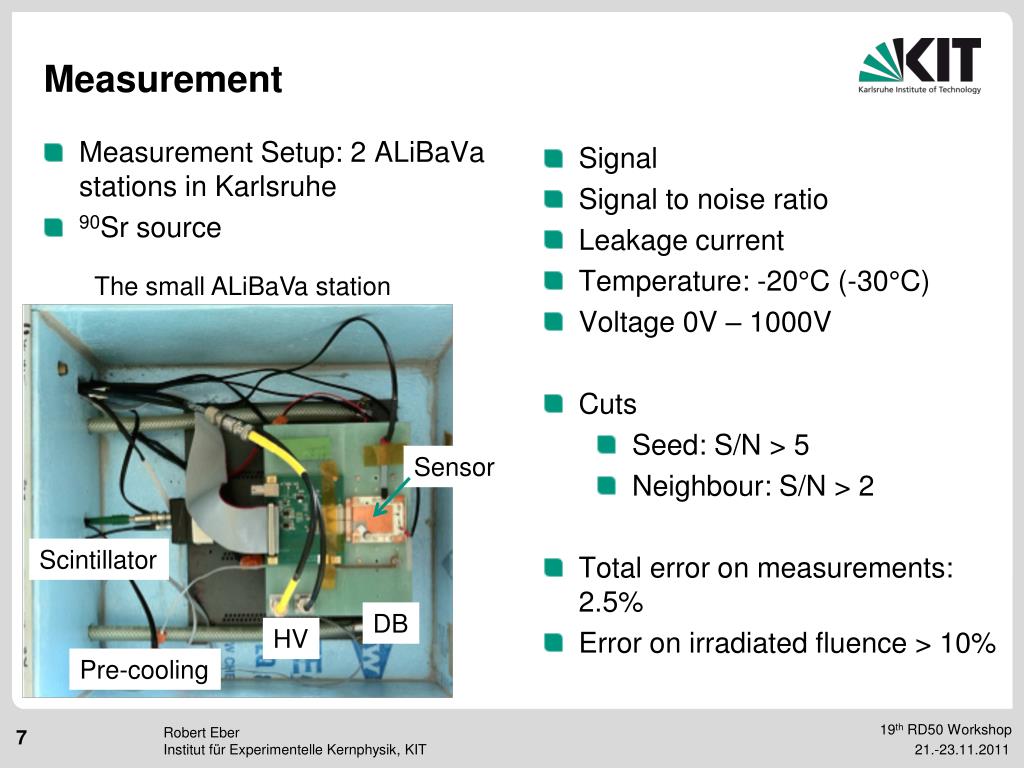 Measurement

KIT
Karlsruhe Institute of Technology

Measurement Setup: 2 ALiBaVa stations in Karlsruhe

$^{90}$Sr source

The small ALiBaVa station

Sensor

Scintillator

DB

HV

Pre-cooling

Signal

Signal to noise ratio

Leakage current

Temperature: -20°C (-30°C)

Voltage 0V – 1000V

Cuts

Seed: S/N > 5

Neighbour: S/N > 2

Total error on measurements: 2.5%

Error on irradiated fluence > 10%

7

Robert Eber
Institut für Experimentelle Kernphysik, KIT

19$^{th}$ RD50 Workshop
21.-23.11.2011